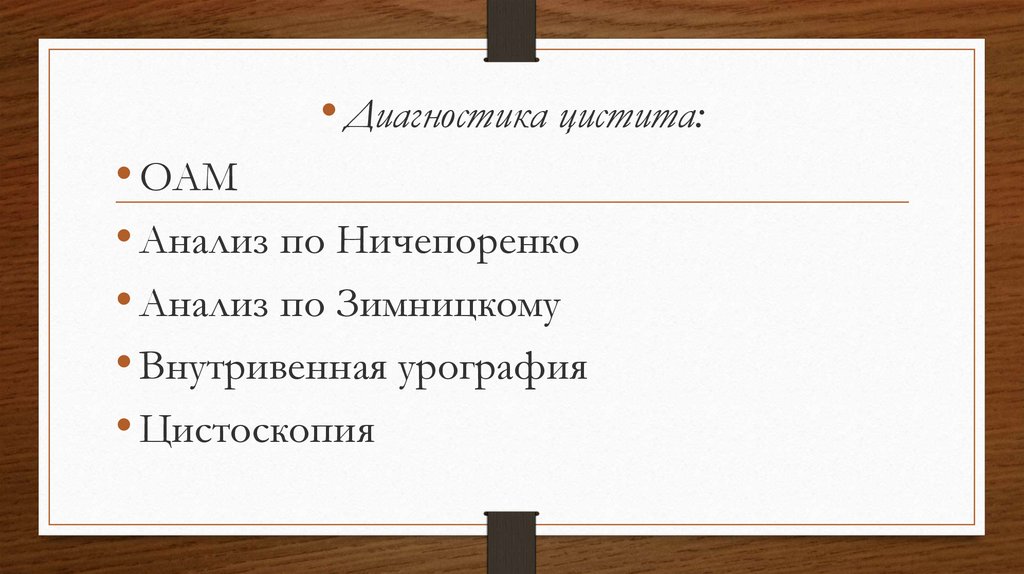 • Диагностика цистита:

• ОАМ

• Анализ по Ничепоренко

• Анализ по Зимницкому

• Внутривенная урография

• Цистоскопия